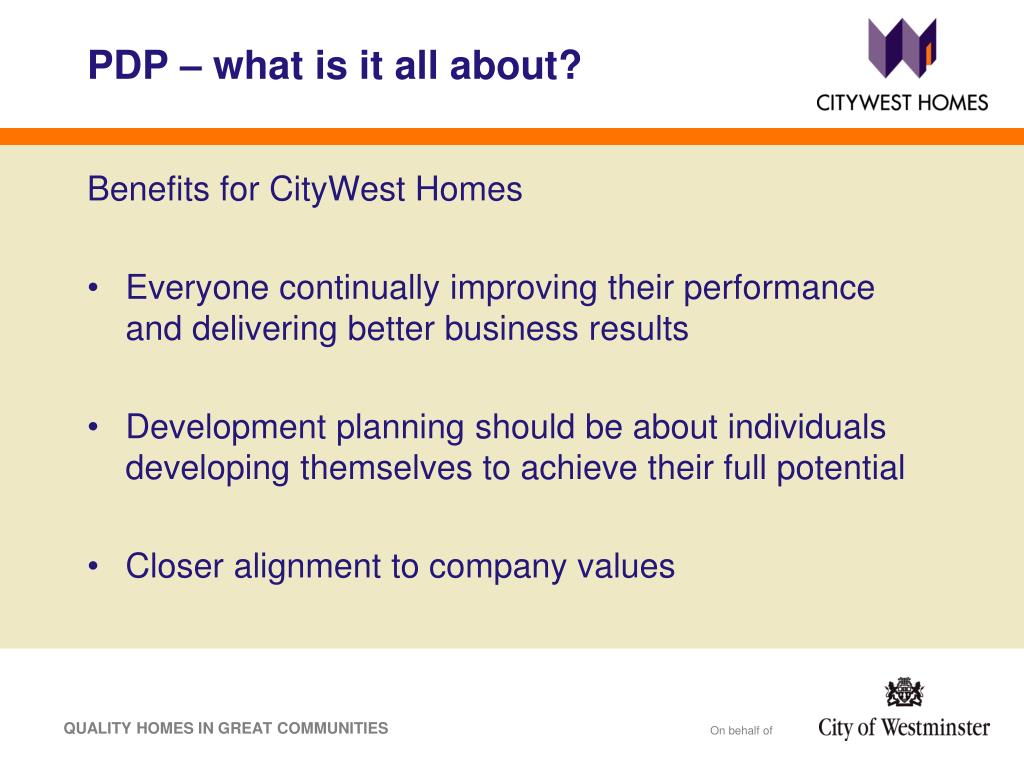 PDP – what is it all about?

CITYWEST HOMES

Benefits for CityWest Homes

• Everyone continually improving their performance and delivering better business results

• Development planning should be about individuals developing themselves to achieve their full potential

• Closer alignment to company values

QUALITY HOMES IN GREAT COMMUNITIES

On behalf of

City of Westminster